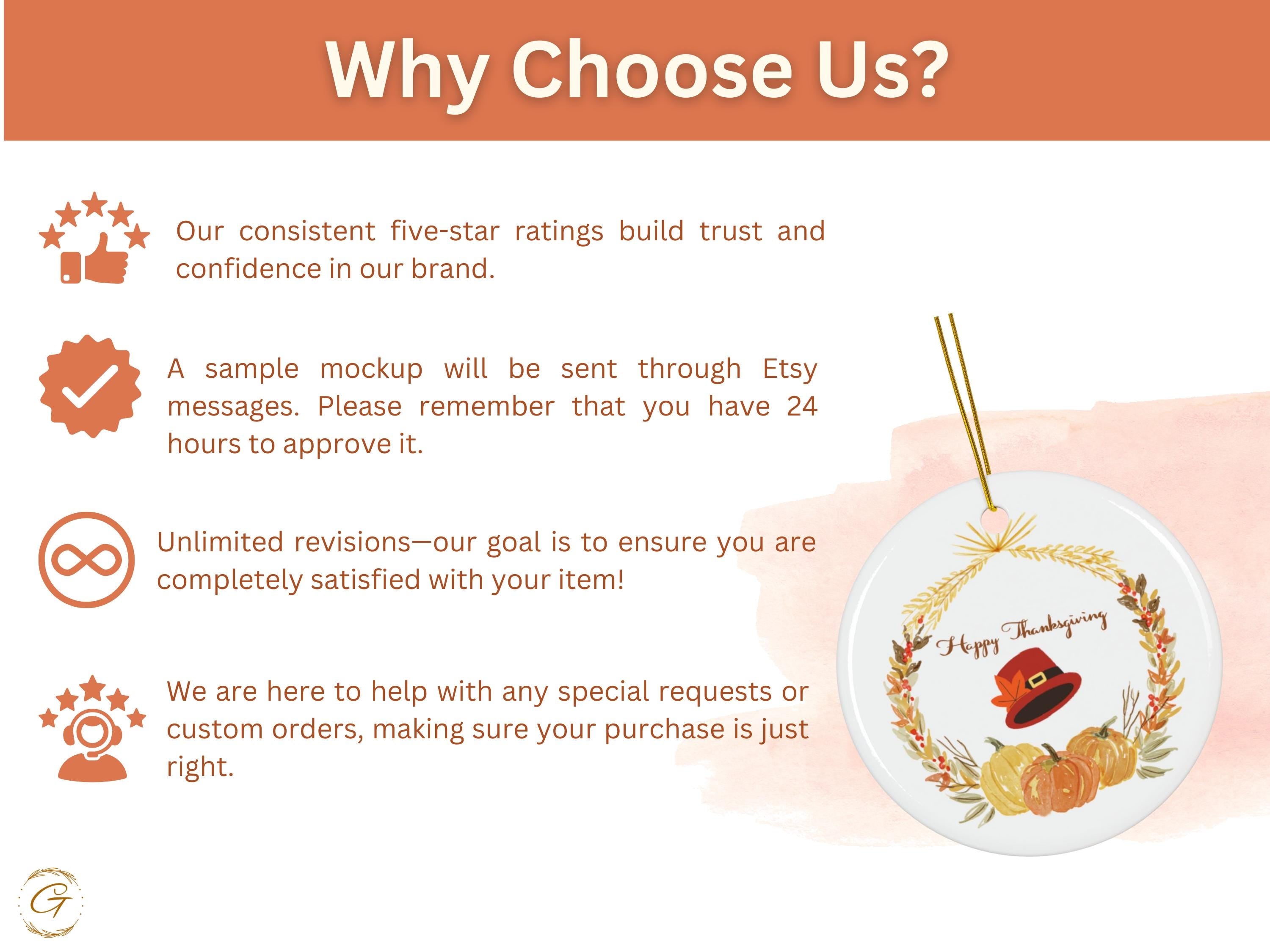 Why Choose Us?

Our consistent five-star ratings build trust and confidence in our brand.

A sample mockup will be sent through Etsy messages. Please remember that you have 24 hours to approve it.

Unlimited revisions—our goal is to ensure you are completely satisfied with your item!

We are here to help with any special requests or custom orders, making sure your purchase is just right.

Happy Thanksgiving

G